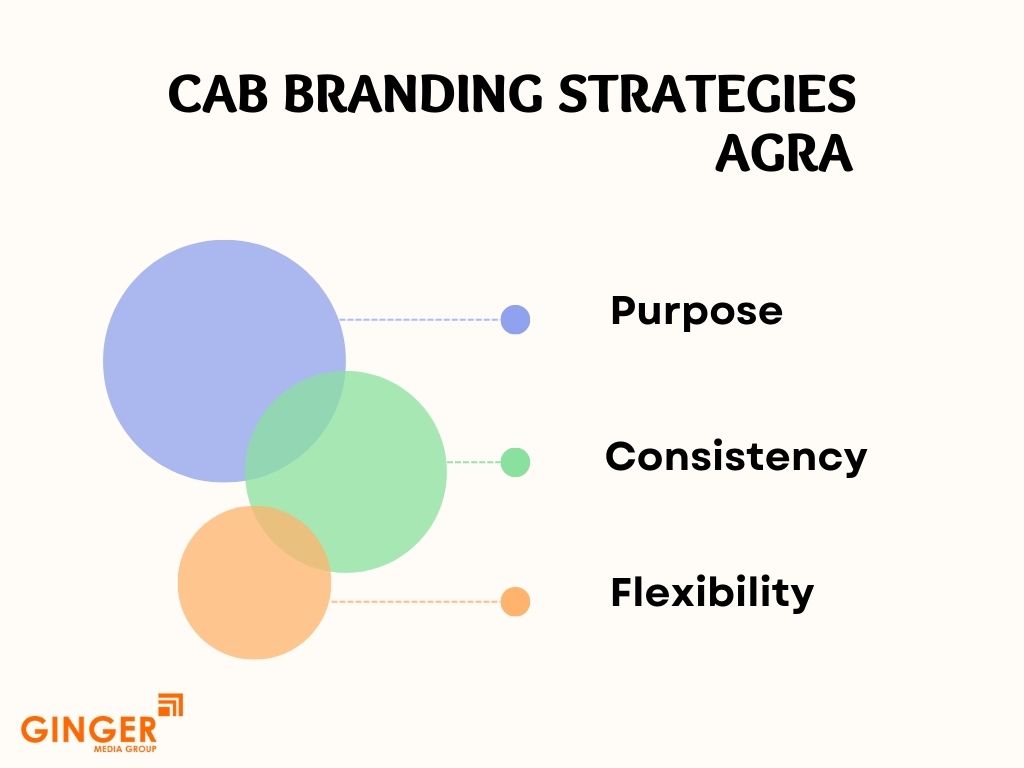 CAB BRANDING STRATEGIES AGRA

Purpose

Consistency

Flexibility

GINGER
MEDIA GROUP